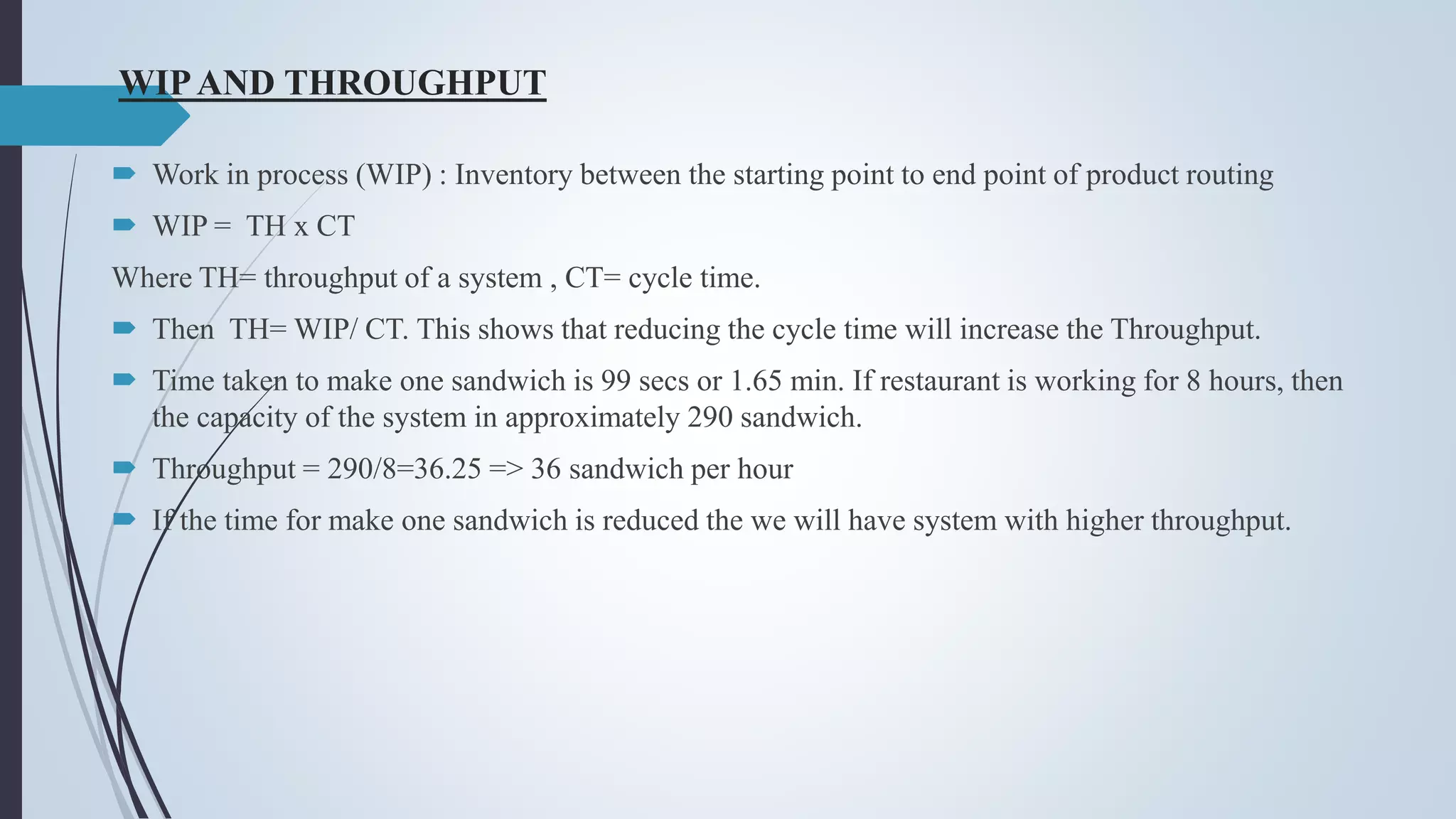 WIP AND THROUGHPUT

Work in process (WIP) : Inventory between the starting point to end point of product routing

WIP = TH x CT

Where TH= throughput of a system , CT= cycle time.

Then TH= WIP/ CT. This shows that reducing the cycle time will increase the Throughput.

Time taken to make one sandwich is 99 secs or 1.65 min. If restaurant is working for 8 hours, then the capacity of the system in approximately 290 sandwich.

Throughput = 290/8=36.25 => 36 sandwich per hour

If the time for make one sandwich is reduced the we will have system with higher throughput.